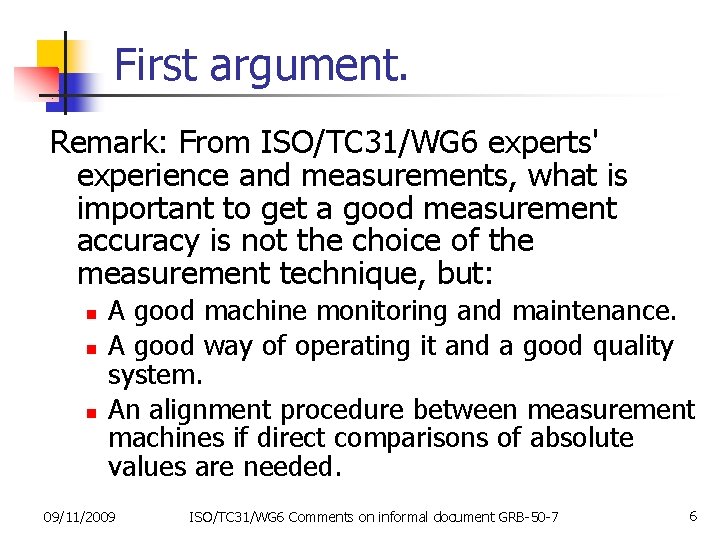 First argument.

Remark: From ISO/TC31/WG6 experts' experience and measurements, what is important to get a good measurement accuracy is not the choice of the measurement technique, but:

- A good machine monitoring and maintenance.
- A good way of operating it and a good quality system.
- An alignment procedure between measurement machines if direct comparisons of absolute values are needed.

09/11/2009 ISO/TC31/WG6 Comments on informal document GRB-50-7 6